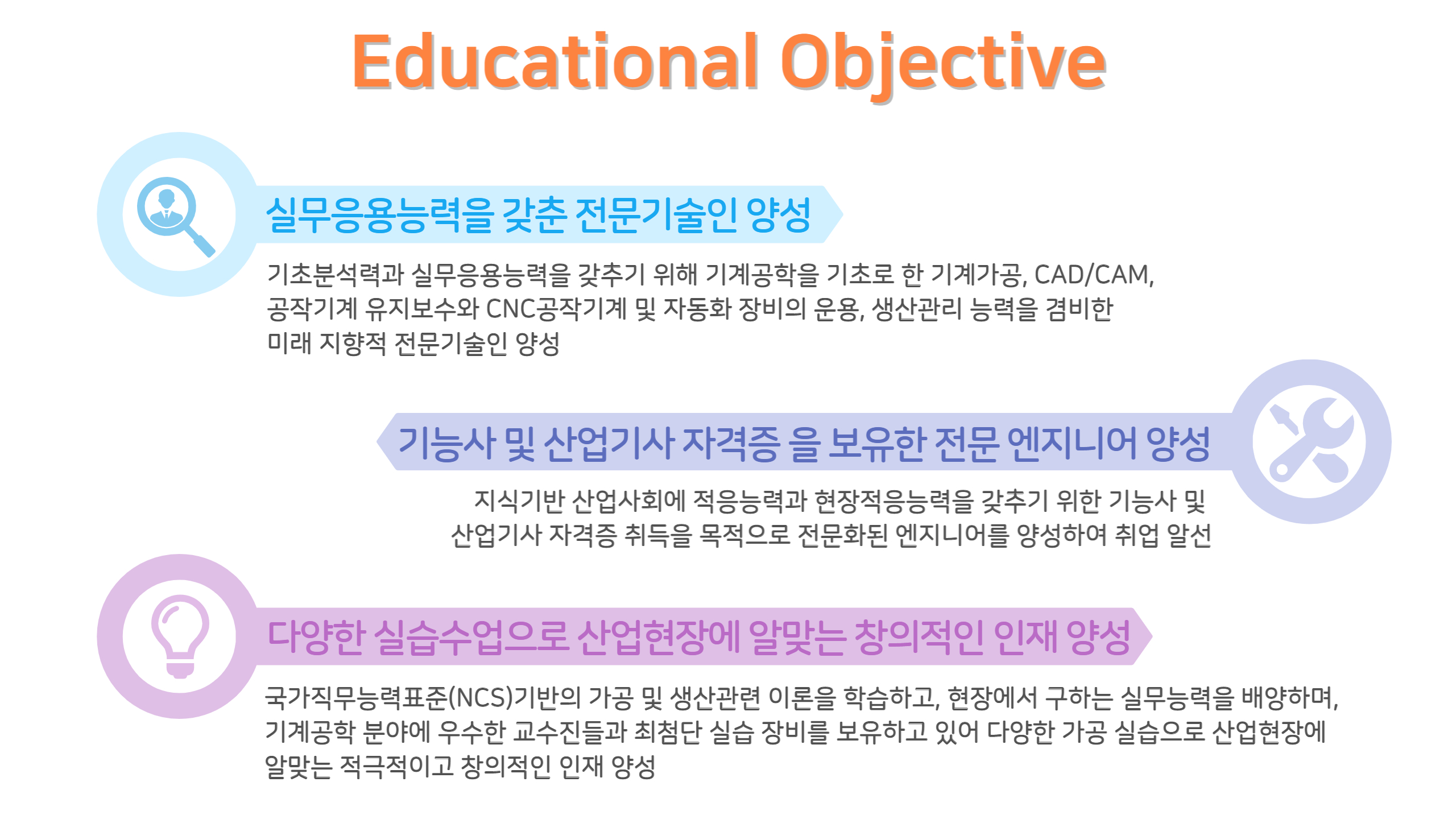 Educational Objective

실무응용능력을 갖춘 전문기술인 양성

기초분석력과 실무응용능력을 갖추기 위해 기계공학을 기초로 한 기계가공, CAD/CAM, 공작기계 유지보수와 CNC공작기계 및 자동화 장비의 운용, 생산관리 능력을 겸비한 미래 지향적 전문기술인 양성

기능사 및 산업기사 자격증 을 보유한 전문 엔지니어 양성

지식기반 산업사회에 적응능력과 현장적응능력을 갖추기 위한 기능사 및 산업기사 자격증 취득을 목적으로 전문화된 엔지니어를 양성하여 취업 알선

다양한 실습수업으로 산업현장에 알맞는 창의적인 인재 양성

국가직무능력표준(NCS)기반의 가공 및 생산관련 이론을 학습하고, 현장에서 구하는 실무능력을 배양하며, 기계공학 분야에 우수한 교수진들과 최첨단 실습 장비를 보유하고 있어 다양한 가공 실습으로 산업현장에 알맞는 적극적이고 창의적인 인재 양성